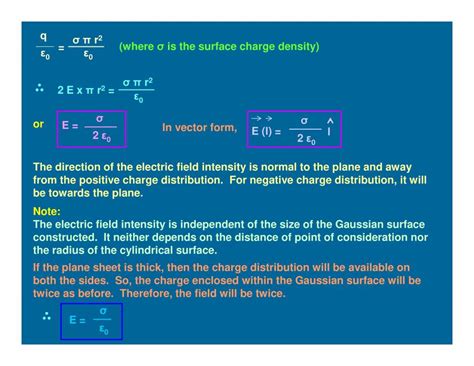 $\frac{q}{\varepsilon_0} = \frac{\sigma \pi r^2}{\varepsilon_0}$ (where σ is the surface charge density)

$\therefore$ $2 E \times \pi r^2 = \frac{\sigma \pi r^2}{\varepsilon_0}$

or $E = \frac{\sigma}{2 \varepsilon_0}$ In vector form, $\vec{E}(\vec{l}) = \frac{\sigma}{2 \varepsilon_0} \hat{l}$

The direction of the electric field intensity is normal to the plane and away from the positive charge distribution. For negative charge distribution, it will be towards the plane.

Note:
The electric field intensity is independent of the size of the Gaussian surface constructed. It neither depends on the distance of point of consideration nor the radius of the cylindrical surface.

If the plane sheet is thick, then the charge distribution will be available on both the sides. So, the charge enclosed within the Gaussian surface will be twice as before. Therefore, the field will be twice.

$\therefore$ $E = \frac{\sigma}{\varepsilon_0}$